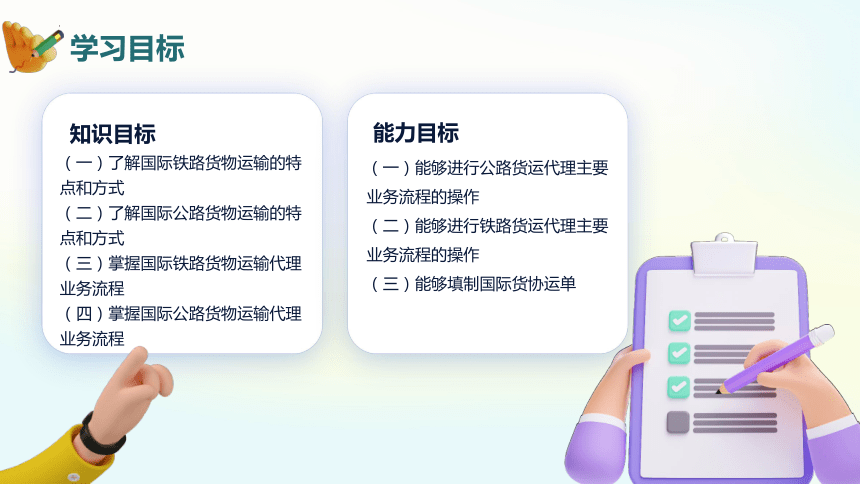 学习目标

知识目标
（一）了解国际铁路货物运输的特点和方式
（二）了解国际公路货物运输的特点和方式
（三）掌握国际铁路货物运输代理业务流程
（四）掌握国际公路货物运输代理业务流程

能力目标
（一）能够进行公路货运代理主要业务流程的操作
（二）能够进行铁路货运代理主要业务流程的操作
（三）能够填制国际货协运单